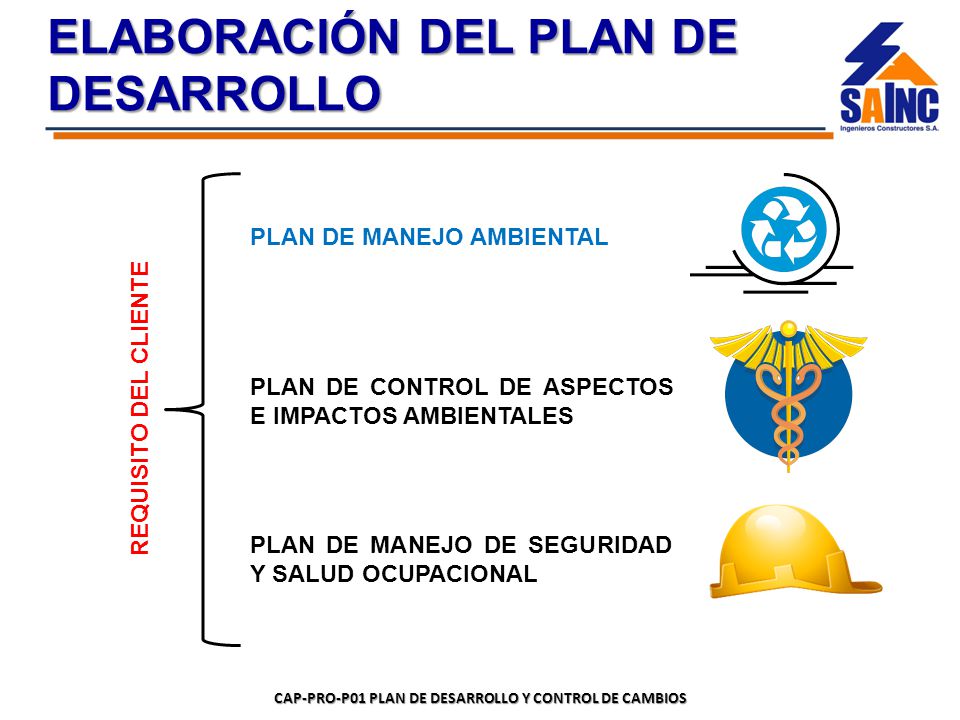 ELABORACIÓN DEL PLAN DE DESARROLLO

SAINC
Ingenieros Constructores S.A.

REQUISITO DEL CLIENTE

PLAN DE MANEJO AMBIENTAL

PLAN DE CONTROL DE ASPECTOS E IMPACTOS AMBIENTALES

PLAN DE MANEJO DE SEGURIDAD Y SALUD OCUPACIONAL

CAP-PRO-P01 PLAN DE DESARROLLO Y CONTROL DE CAMBIOS